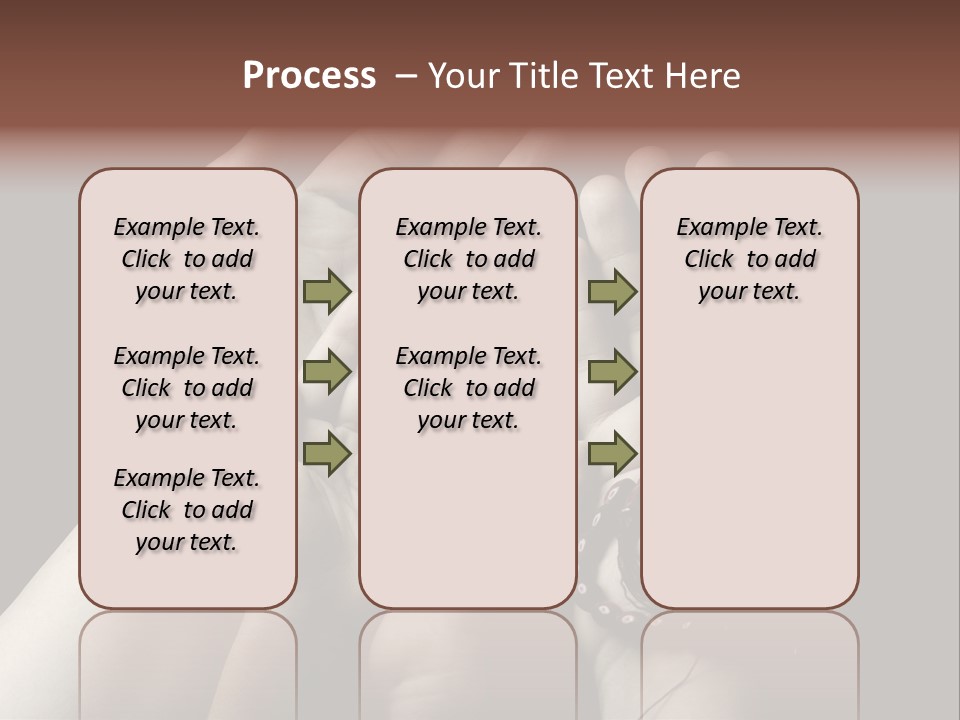 Process – Your Title Text Here

Example Text. Click to add your text.

Example Text. Click to add your text.

Example Text. Click to add your text.

Example Text. Click to add your text.

Example Text. Click to add your text.

Example Text. Click to add your text.